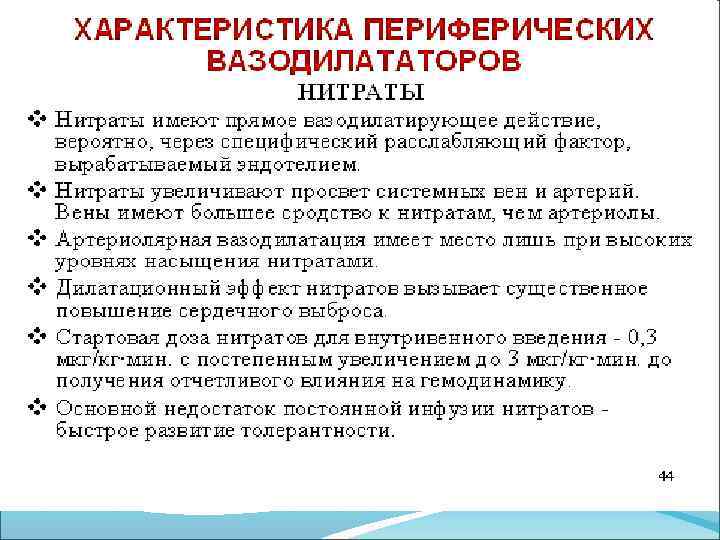 ХАРАКТЕРИСТИКА ПЕРИФЕРИЧЕСКИХ ВАЗОДИЛАТАТОРОВ

НИТРАТЫ

❖ Нитраты имеют прямое вазодилатирующее действие, вероятно, через специфический расслабляющий фактор, вырабатываемый эндотелием.

❖ Нитраты увеличивают просвет системных вен и артерий. Вены имеют большее сродство к нитратам, чем артериолы.

❖ Артериолярная вазодилатация имеет место лишь при высоких уровнях насыщения нитратами.

❖ Дилатационный эффект нитратов вызывает существенное повышение сердечного выброса.

❖ Стартовая доза нитратов для внутривенного введения - 0,3 мкг/кг·мин. с постепенным увеличением до 3 мкг/кг·мин. до получения отчетливого влияния на гемодинамику.

❖ Основной недостаток постоянной инфузии нитратов - быстрое развитие толерантности.

44